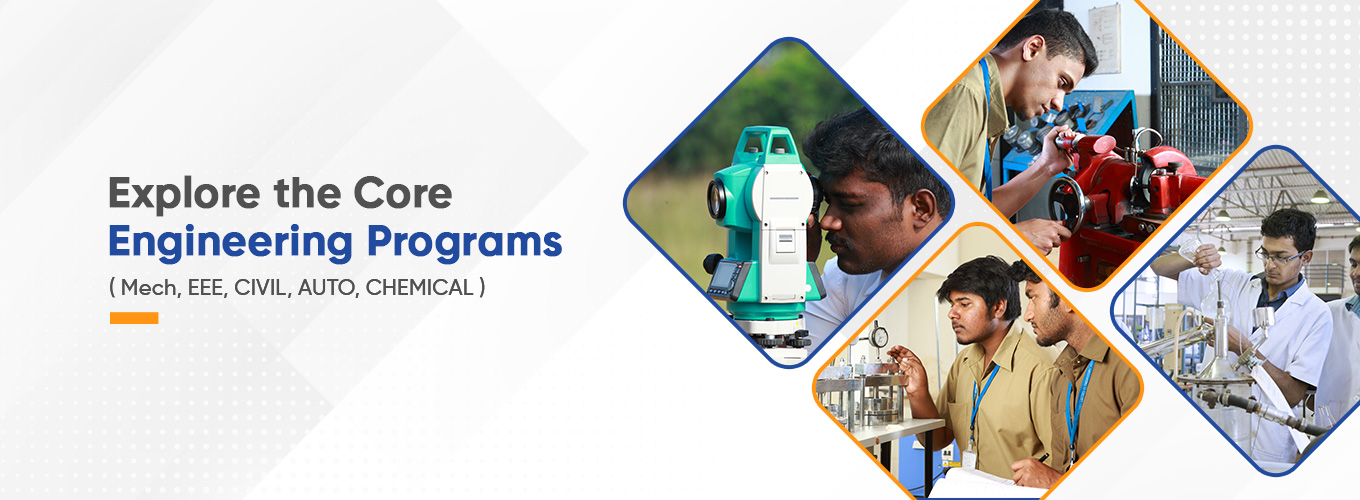 Explore the Core
Engineering Programs
( Mech, EEE, CIVIL, AUTO, CHEMICAL )